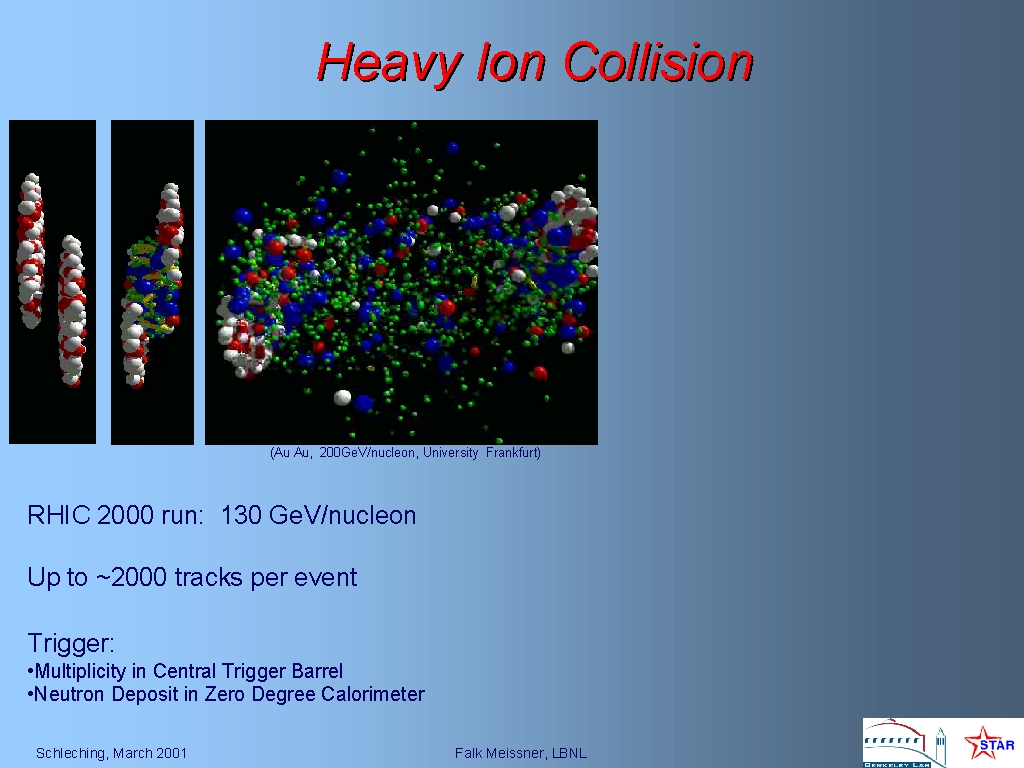 Heavy Ion Collision

(Au Au, 200GeV/nucleon, University Frankfurt)

RHIC 2000 run: 130 GeV/nucleon

Up to ~2000 tracks per event

Trigger:
•Multiplicity in Central Trigger Barrel
•Neutron Deposit in Zero Degree Calorimeter

Schleching, March 2001

Falk Meissner, LBNL

BERKELEY LAB

STAR